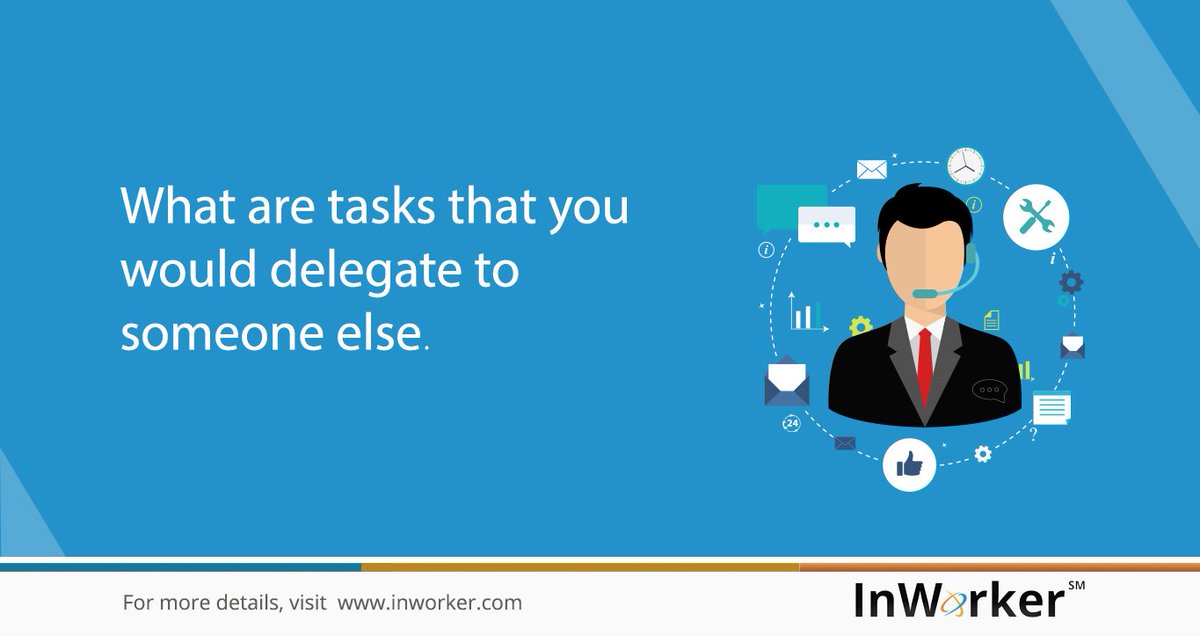 What are tasks that you would delegate to someone else.

24

For more details, visit www.inworker.com

InWorker SM